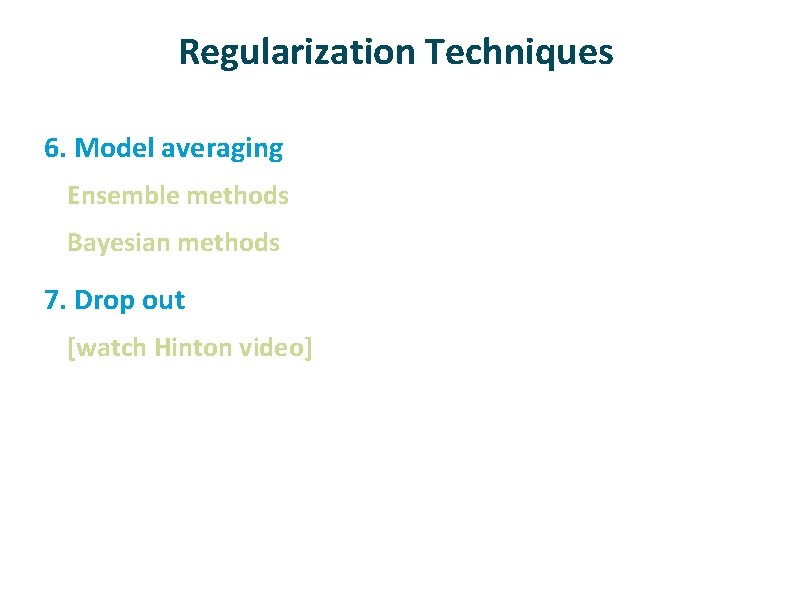 Regularization Techniques

6. Model averaging

Ensemble methods

Bayesian methods

7. Drop out

[watch Hinton video]